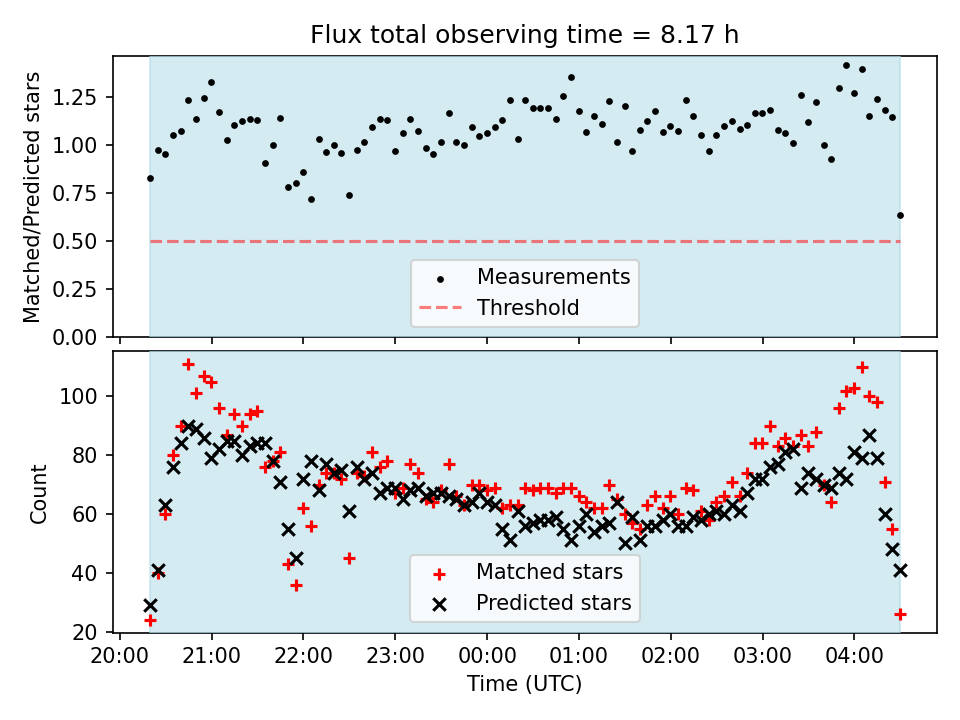 Flux total observing time = 8.17 h

Matched/Predicted stars

1.25
1.00
0.75
0.50
0.25
0.00

Measurements
Threshold

Count

100
80
60
40
20

Matched stars
Predicted stars

20:00 21:00 22:00 23:00 00:00 01:00 02:00 03:00 04:00

Time (UTC)